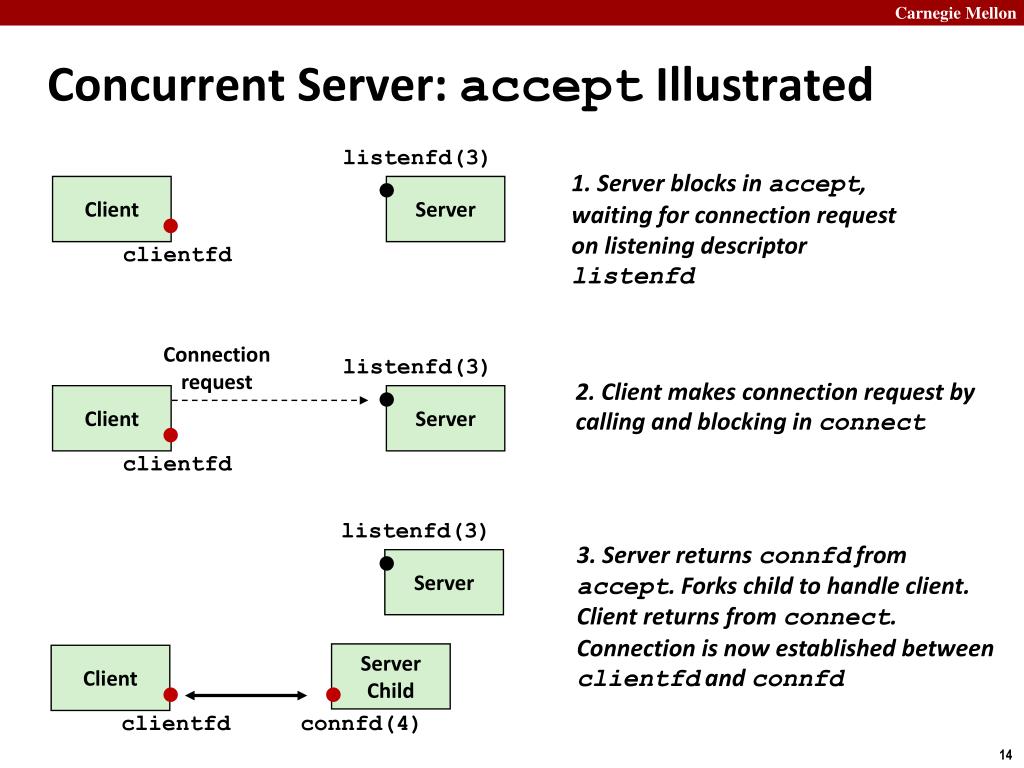 Carnegie Mellon

Concurrent Server: accept Illustrated

listenfd(3)

Client

Server

clientfd

1. Server blocks in accept, waiting for connection request on listening descriptor listenfd

Connection request

listenfd(3)

Client

Server

clientfd

2. Client makes connection request by calling and blocking in connect

listenfd(3)

Server

Client

Server Child

clientfd

connfd(4)

3. Server returns connfd from accept. Forks child to handle client. Client returns from connect. Connection is now established between clientfd and connfd

14